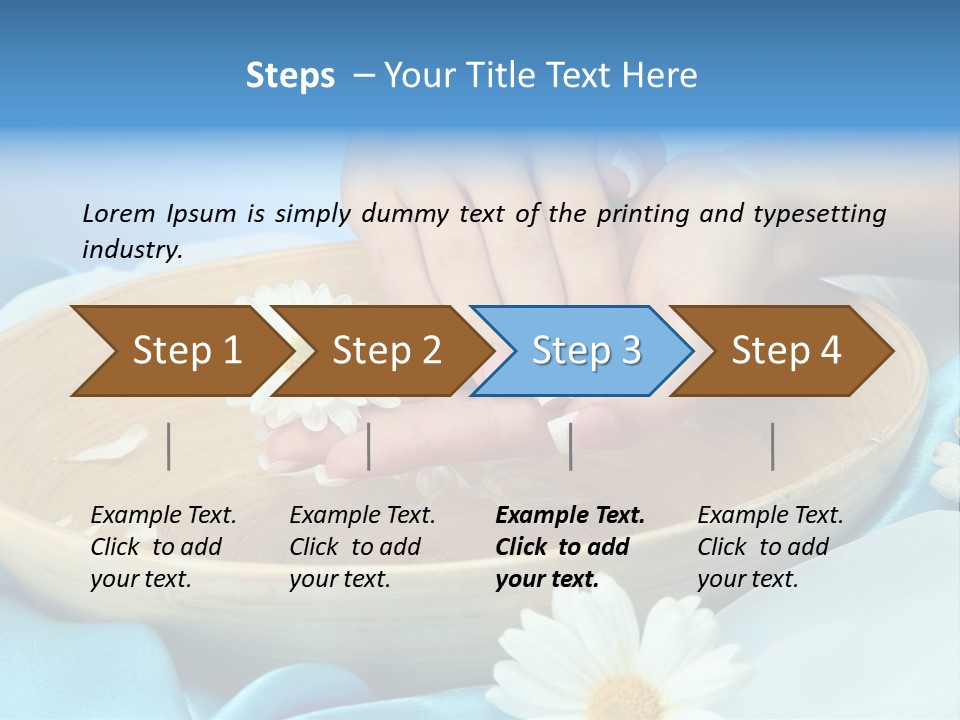 Steps – Your Title Text Here

Lorem Ipsum is simply dummy text of the printing and typesetting industry.

Step 1

Step 2

Step 3

Step 4

Example Text. Click to add your text.

Example Text. Click to add your text.

Example Text. Click to add your text.

Example Text. Click to add your text.